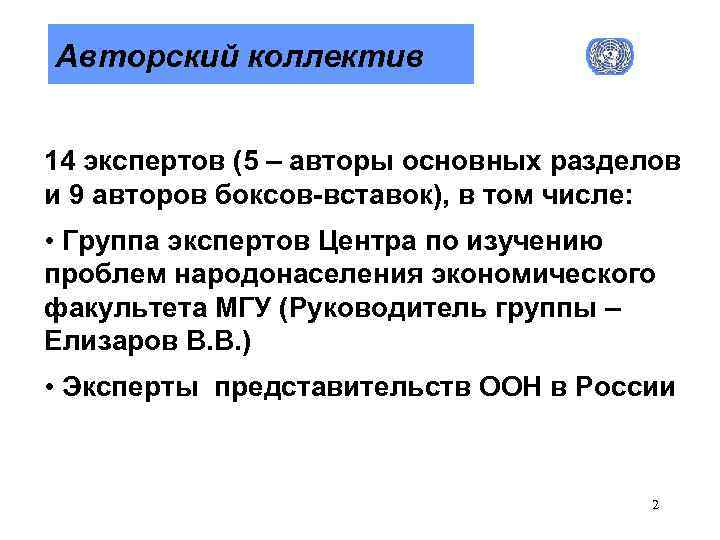 Авторский коллектив

14 экспертов (5 – авторы основных разделов и 9 авторов боксов-вставок), в том числе:

• Группа экспертов Центра по изучению проблем народонаселения экономического факультета МГУ (Руководитель группы – Елизаров В.В.)

• Эксперты представительств ООН в России

2